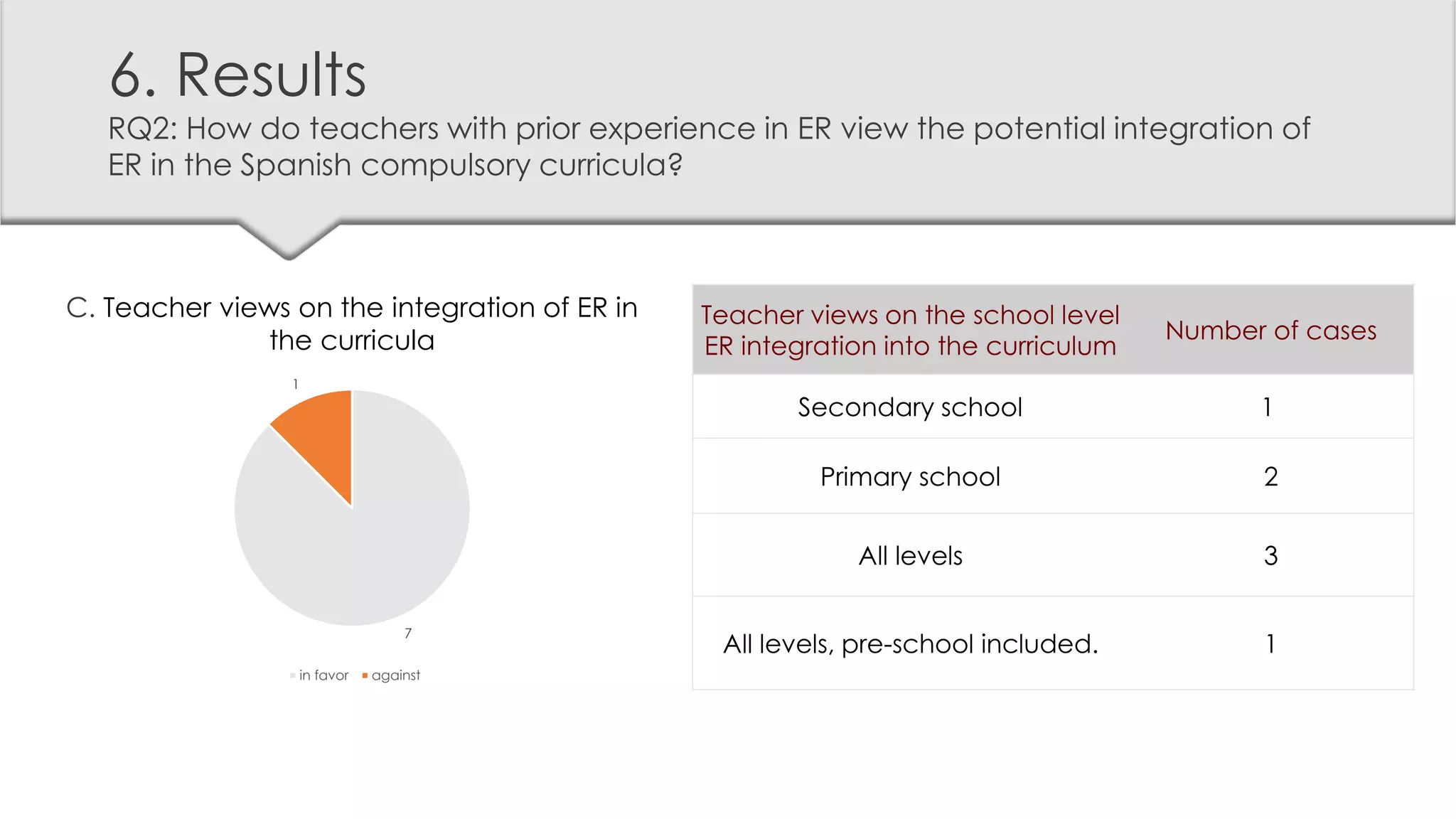 6. Results

RQ2: How do teachers with prior experience in ER view the potential integration of ER in the Spanish compulsory curricula?

C. Teacher views on the integration of ER in the curricula

1

7

in favor against

| Teacher views on the school level ER integration into the curriculum | Number of cases |
|---|---|
| Secondary school | 1 |
| Primary school | 2 |
| All levels | 3 |
| All levels, pre-school included. | 1 |